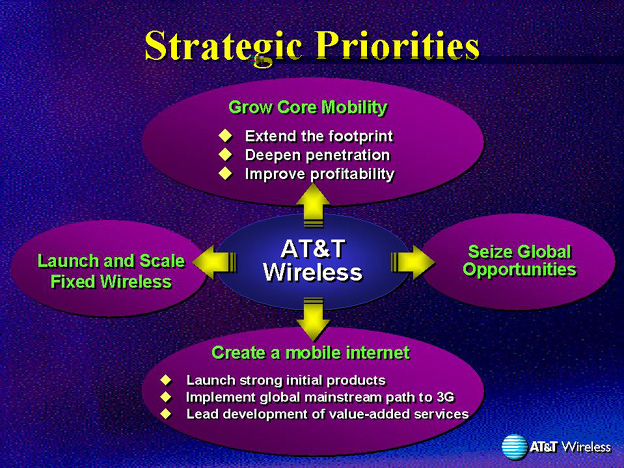 Strategic Priorities

Grow Core Mobility

◆ Extend the footprint
◆ Deepen penetration
◆ Improve profitability

Launch and Scale Fixed Wireless

AT&T Wireless

Seize Global Opportunities

Create a mobile internet

◆ Launch strong initial products
◆ Implement global mainstream path to 3G
◆ Lead development of value-added services

AT&T Wireless